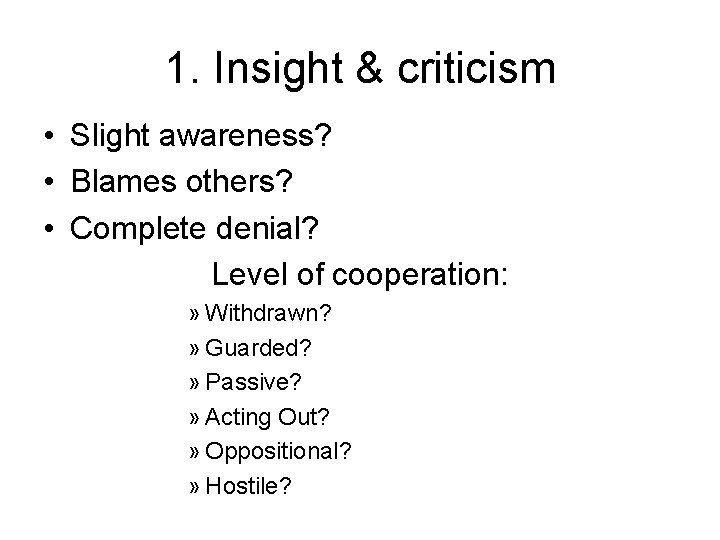 1. Insight & criticism

• Slight awareness?
• Blames others?
• Complete denial?

Level of cooperation:

» Withdrawn?
» Guarded?
» Passive?
» Acting Out?
» Oppositional?
» Hostile?